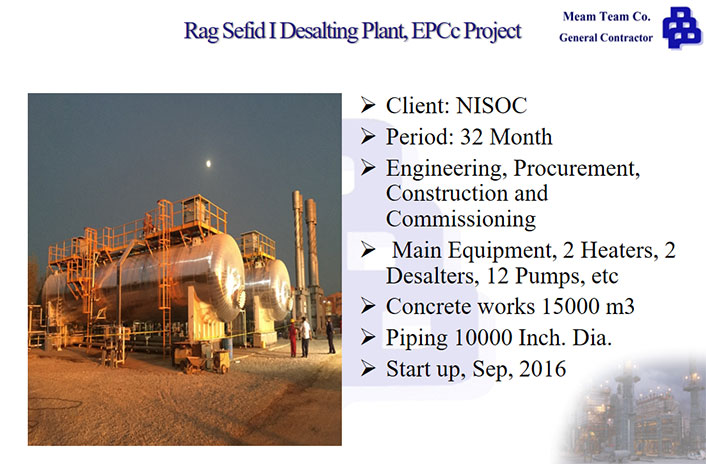 Rag Sefid I Desalting Plant, EPCc Project

Meam Team Co.
General Contractor

➢ Client: NISOC
➢ Period: 32 Month
➢ Engineering, Procurement, Construction and Commissioning
➢ Main Equipment, 2 Heaters, 2 Desalters, 12 Pumps, etc
➢ Concrete works 15000 m3
➢ Piping 10000 Inch. Dia.
➢ Start up, Sep, 2016